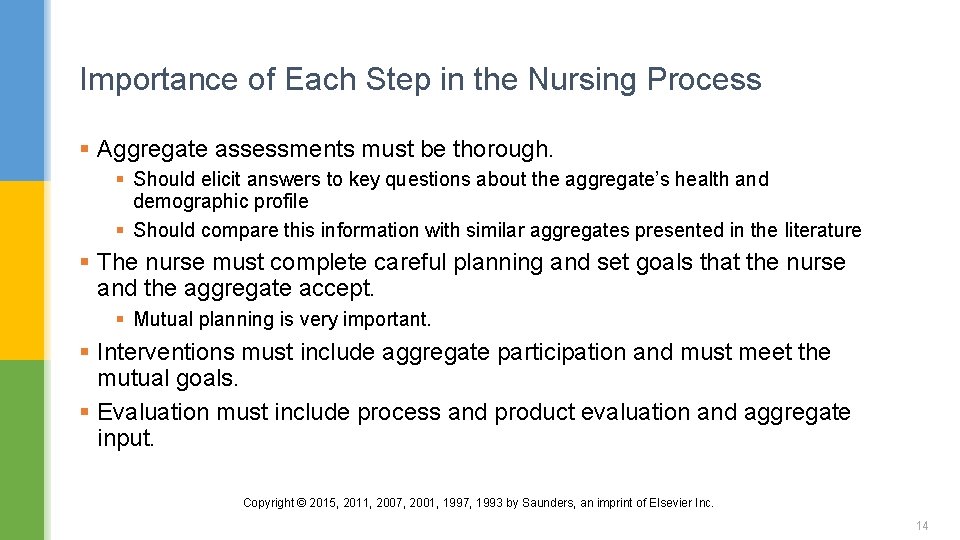 Importance of Each Step in the Nursing Process

▪ Aggregate assessments must be thorough.

▪ Should elicit answers to key questions about the aggregate's health and demographic profile

▪ Should compare this information with similar aggregates presented in the literature

▪ The nurse must complete careful planning and set goals that the nurse and the aggregate accept.

▪ Mutual planning is very important.

▪ Interventions must include aggregate participation and must meet the mutual goals.

▪ Evaluation must include process and product evaluation and aggregate input.

Copyright © 2015, 2011, 2007, 2001, 1997, 1993 by Saunders, an imprint of Elsevier Inc.

14